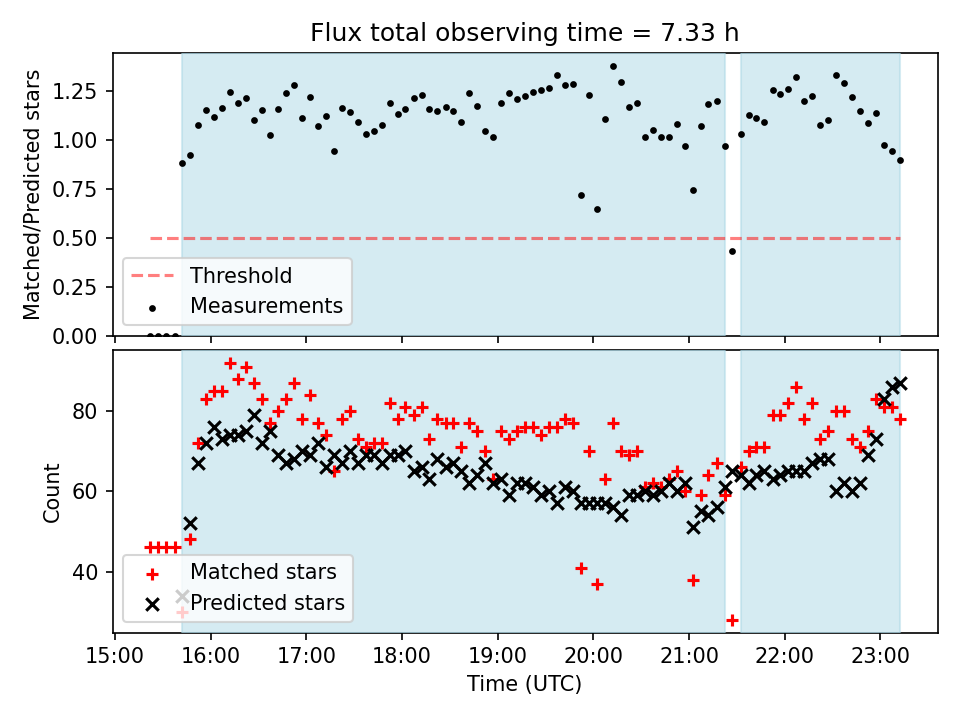 Flux total observing time = 7.33 h

Matched/Predicted stars
1.25
1.00
0.75
0.50
0.25
0.00
Threshold
Measurements

Count
80
60
40
Matched stars
Predicted stars

15:00
16:00
17:00
18:00
19:00
20:00
21:00
22:00
23:00
Time (UTC)